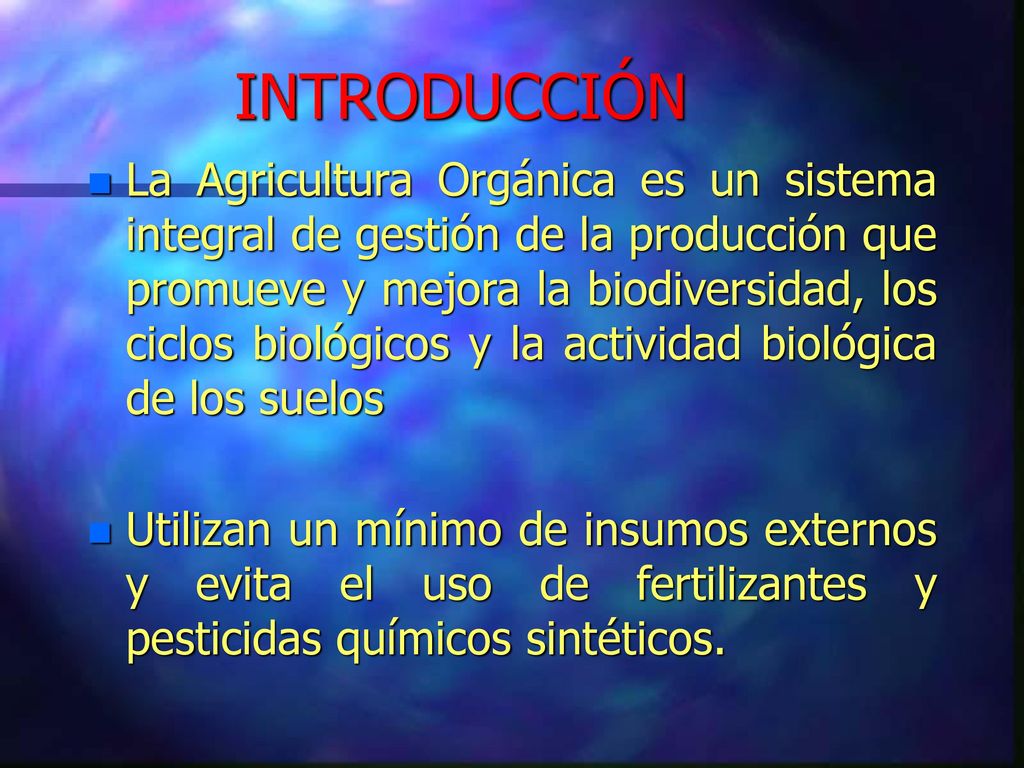 INTRODUCCIÓN

La Agricultura Orgánica es un sistema integral de gestión de la producción que promueve y mejora la biodiversidad, los ciclos biológicos y la actividad biológica de los suelos

Utilizan un mínimo de insumos externos y evita el uso de fertilizantes y pesticidas químicos sintéticos.